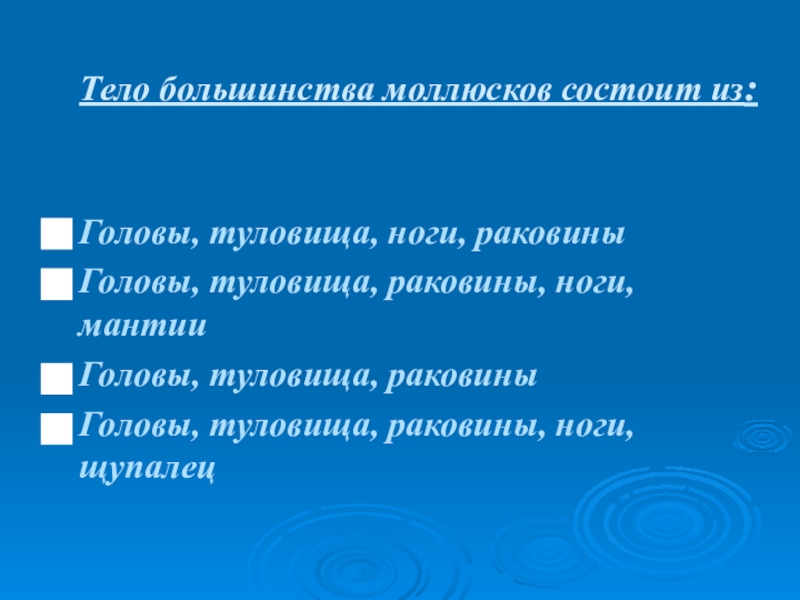 Тело большинства моллюсков состоит из:

Головы, туловища, ноги, раковины

Головы, туловища, раковины, ноги, мантии

Головы, туловища, раковины

Головы, туловища, раковины, ноги, щупалец